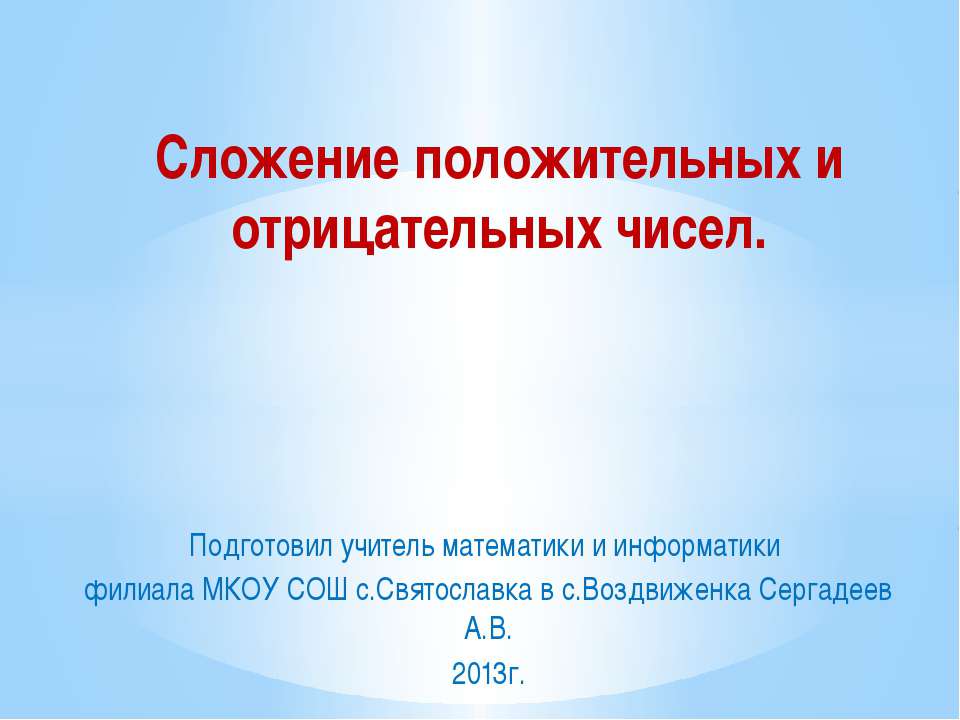 Сложение положительных и отрицательных чисел.

Подготовил учитель математики и информатики филиала МКОУ СОШ с.Святославка в с.Воздвиженка Сергадеев А.В.
2013г.